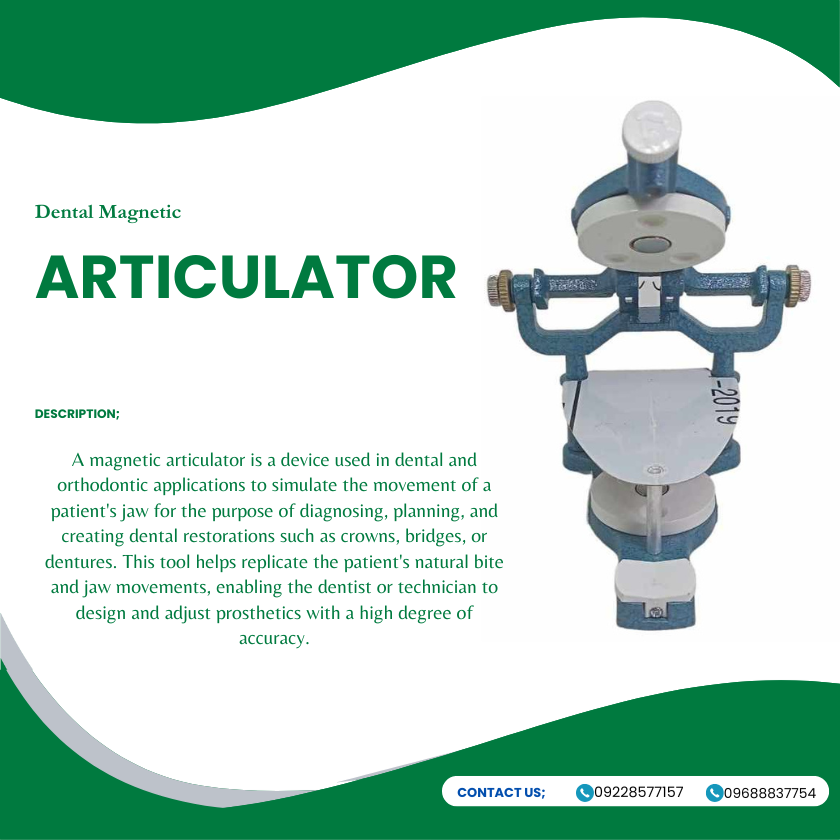 Dental Magnetic

ARTICULATOR

DESCRIPTION;

A magnetic articulator is a device used in dental and orthodontic applications to simulate the movement of a patient's jaw for the purpose of diagnosing, planning, and creating dental restorations such as crowns, bridges, or dentures. This tool helps replicate the patient's natural bite and jaw movements, enabling the dentist or technician to design and adjust prosthetics with a high degree of accuracy.

-2019

CONTACT US; 09228577157 09688837754